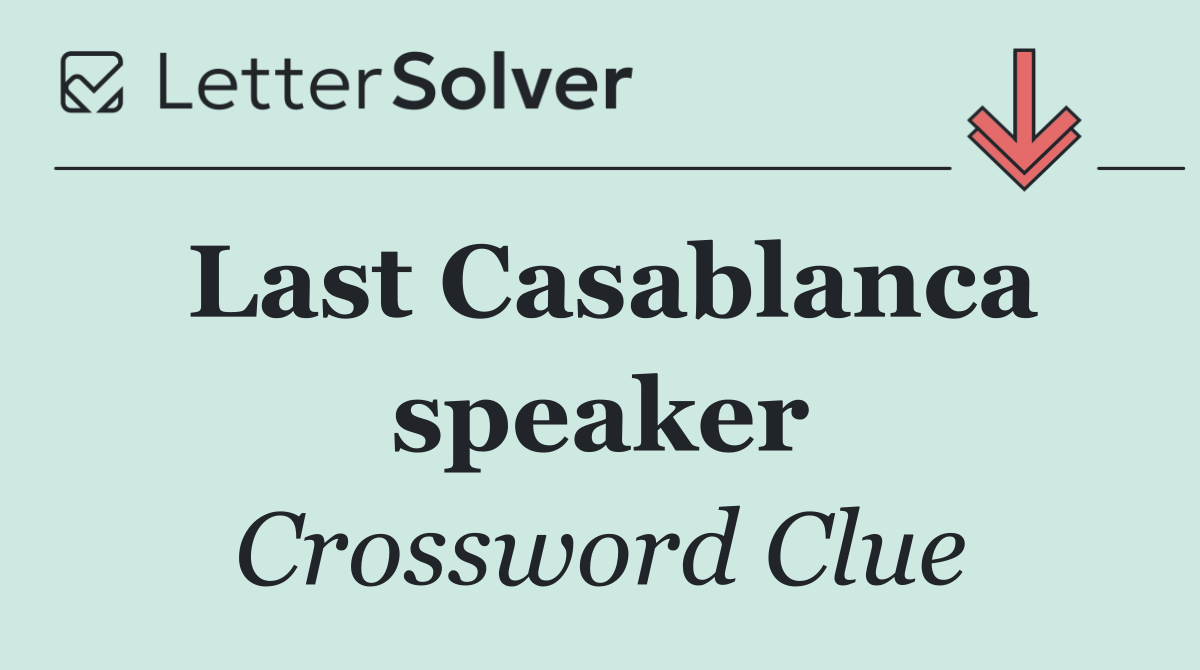 LetterSolver

Last Casablanca speaker

Crossword Clue